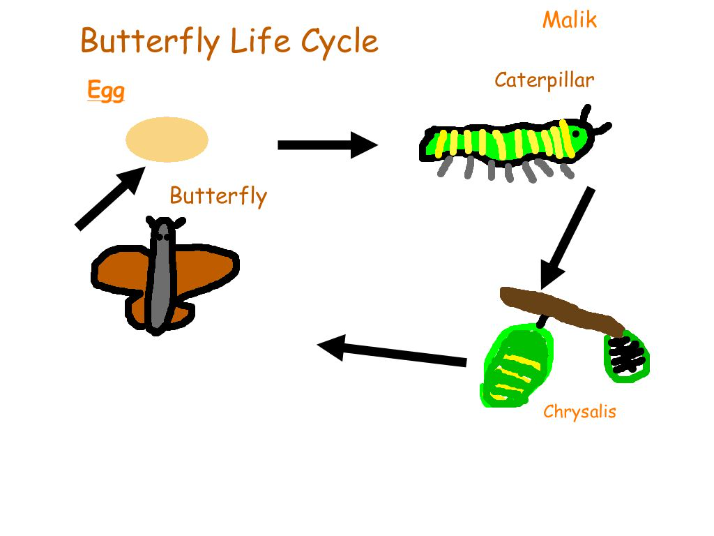 Butterfly Life Cycle

Malik

Egg

Caterpillar

Butterfly

Chrysalis